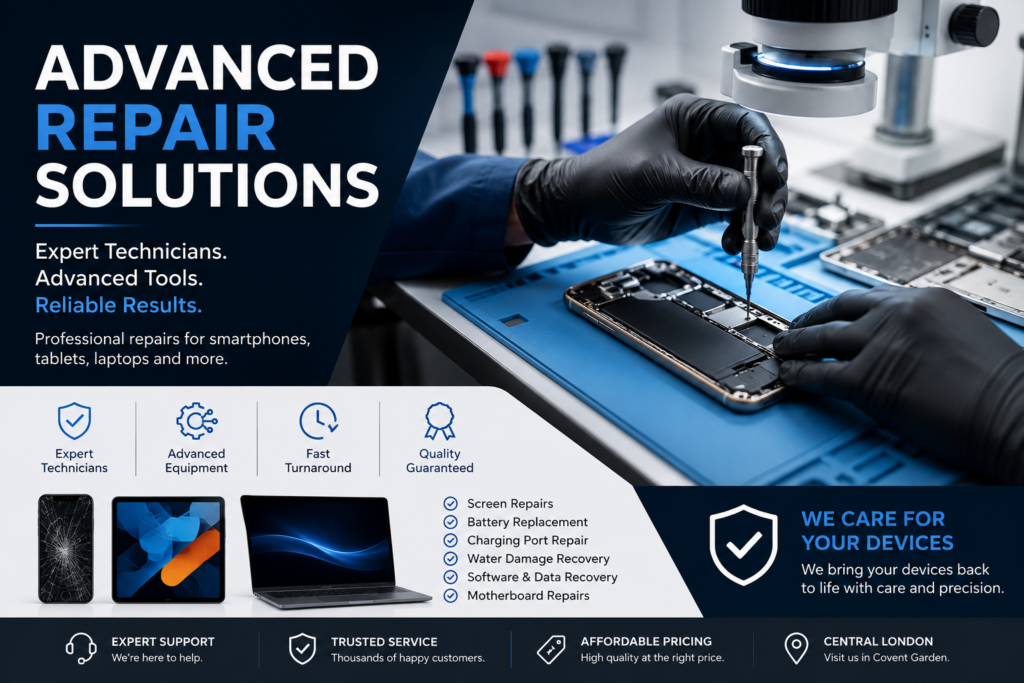 ADVANCED REPAIR SOLUTIONS

Expert Technicians.
Advanced Tools.
Reliable Results.

Professional repairs for smartphones, tablets, laptops and more.

Expert Technicians

Advanced Equipment

Fast Turnaround

Quality Guaranteed

Screen Repairs
Battery Replacement
Charging Port Repair
Water Damage Recovery
Software & Data Recovery
Motherboard Repairs

WE CARE FOR YOUR DEVICES

We bring your devices back to life with care and precision.

EXPERT SUPPORT
We're here to help.

TRUSTED SERVICE
Thousands of happy customers.

AFFORDABLE PRICING
High quality at the right price.

CENTRAL LONDON
Visit us in Covent Garden.